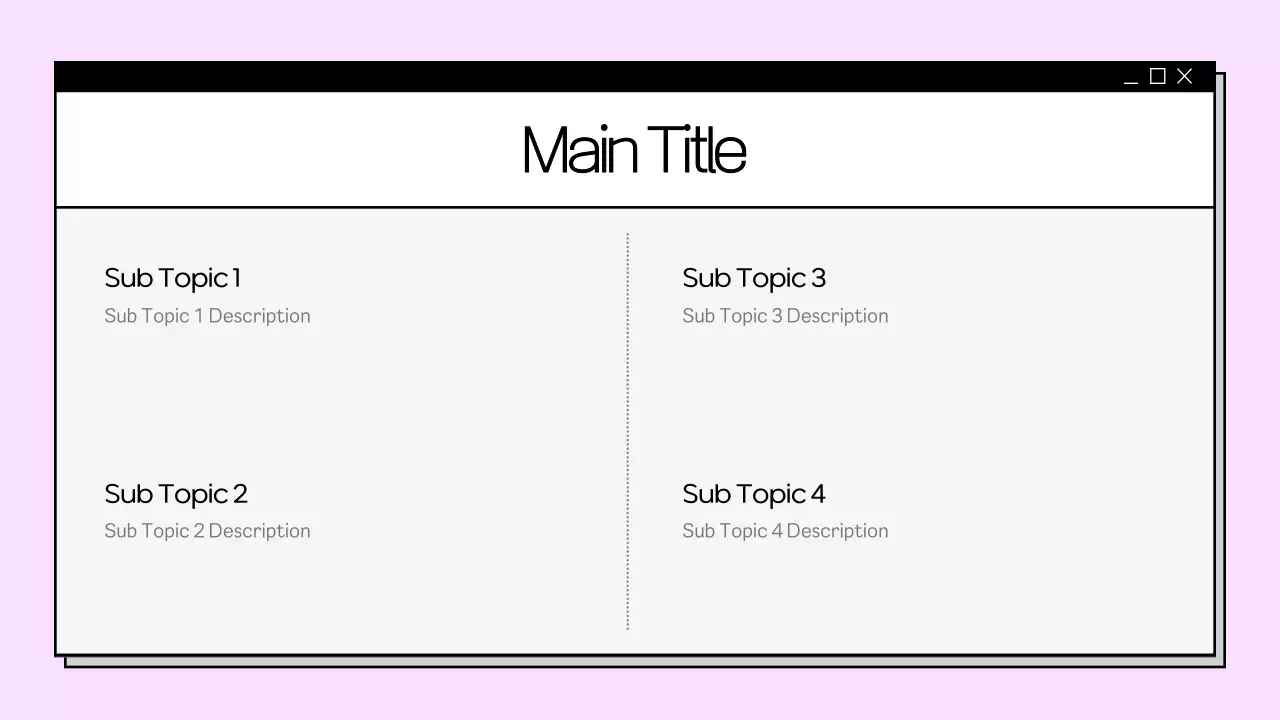 Main Title

Sub Topic 1
Sub Topic 1 Description

Sub Topic 2
Sub Topic 2 Description

Sub Topic 3
Sub Topic 3 Description

Sub Topic 4
Sub Topic 4 Description